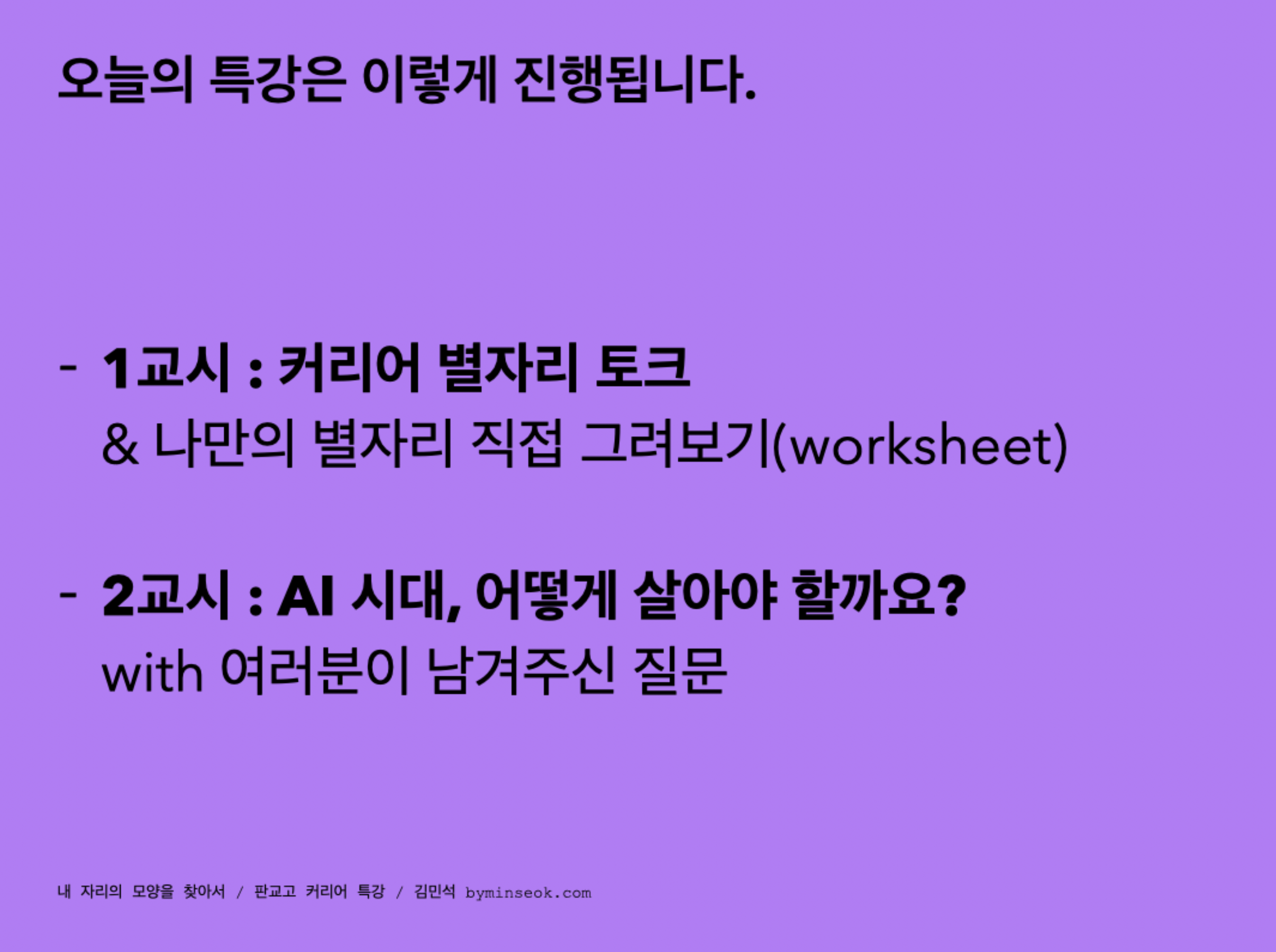 오늘의 특강은 이렇게 진행됩니다.

- 1교시 : 커리어 별자리 토크
& 나만의 별자리 직접 그려보기(worksheet)

- 2교시 : AI 시대, 어떻게 살아야 할까요?
with 여러분이 남겨주신 질문

내 자리의 모양을 찾아서 / 판교고 커리어 특강 / 김민석 byminseok.com